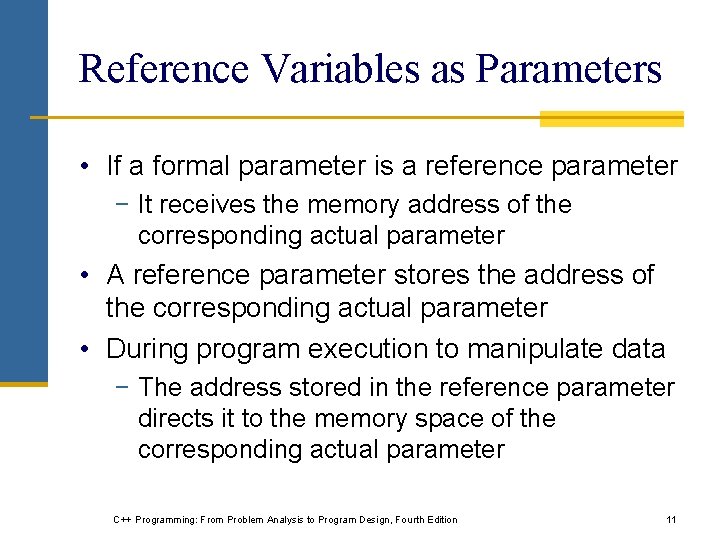 Reference Variables as Parameters

• If a formal parameter is a reference parameter
  − It receives the memory address of the corresponding actual parameter
• A reference parameter stores the address of the corresponding actual parameter
• During program execution to manipulate data
  − The address stored in the reference parameter directs it to the memory space of the corresponding actual parameter

C++ Programming: From Problem Analysis to Program Design, Fourth Edition

11